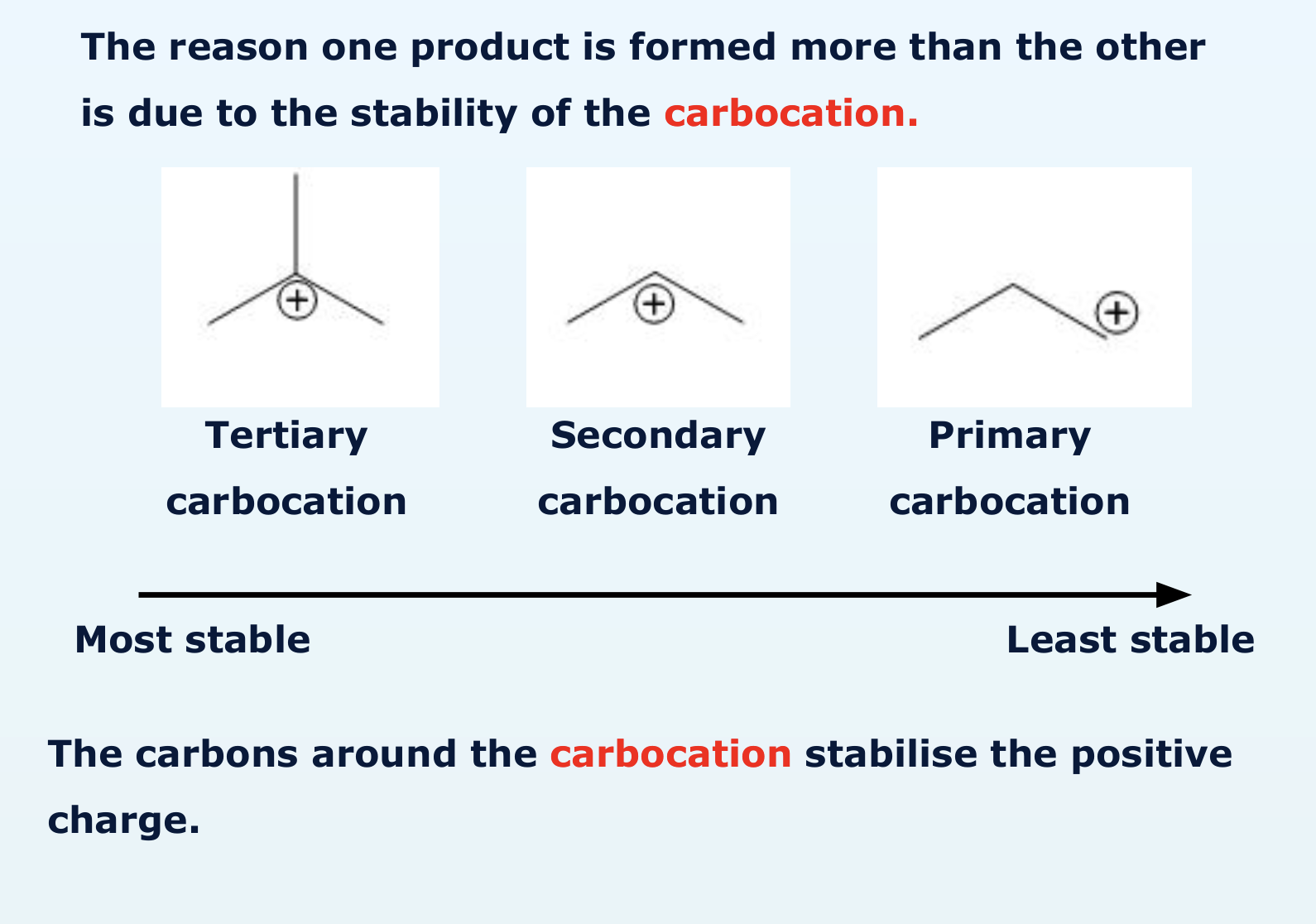 The reason one product is formed more than the other is due to the stability of the carbocation.

+

+

+

Tertiary carbocation

Secondary carbocation

Primary carbocation

Most stable

Least stable

The carbons around the carbocation stabilise the positive charge.